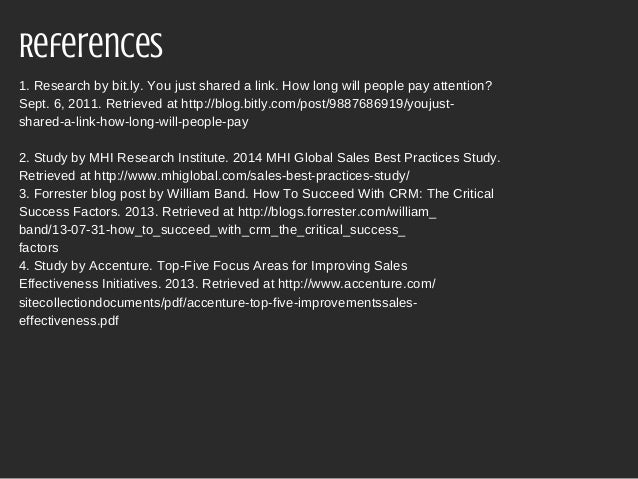 References

1. Research by bit.ly. You just shared a link. How long will people pay attention? Sept. 6, 2011. Retrieved at http://blog.bitly.com/post/9887686919/youjust-shared-a-link-how-long-will-people-pay

2. Study by MHI Research Institute. 2014 MHI Global Sales Best Practices Study. Retrieved at http://www.mhiglobal.com/sales-best-practices-study/
3. Forrester blog post by William Band. How To Succeed With CRM: The Critical Success Factors. 2013. Retrieved at http://blogs.forrester.com/william_band/13-07-31-how_to_succeed_with_crm_the_critical_success_factors
4. Study by Accenture. Top-Five Focus Areas for Improving Sales Effectiveness Initiatives. 2013. Retrieved at http://www.accenture.com/sitecollectiondocuments/pdf/accenture-top-five-improvementssales-effectiveness.pdf